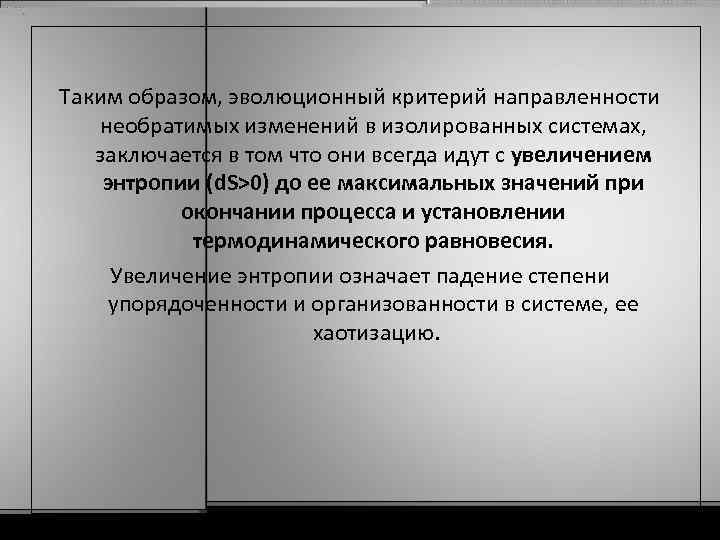 Таким образом, эволюционный критерий направленности необратимых изменений в изолированных системах, заключается в том что они всегда идут с увеличением энтропии ($dS>0$) до ее максимальных значений при окончании процесса и установлении термодинамического равновесия.

Увеличение энтропии означает падение степени упорядоченности и организованности в системе, ее хаотизацию.